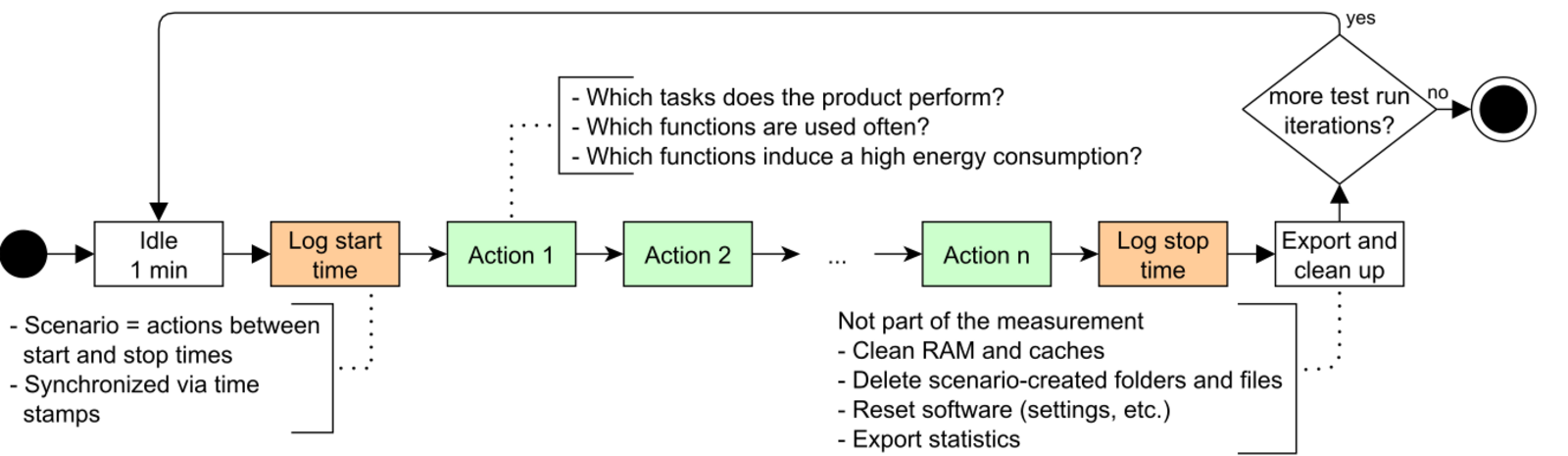 yes

- Which tasks does the product perform?
- Which functions are used often?
- Which functions induce a high energy consumption?

more test run iterations?

no

Idle
1 min

Log start time

Action 1

Action 2

...

Action n

Log stop time

Export and clean up

- Scenario = actions between start and stop times
- Synchronized via time stamps

Not part of the measurement
- Clean RAM and caches
- Delete scenario-created folders and files
- Reset software (settings, etc.)
- Export statistics